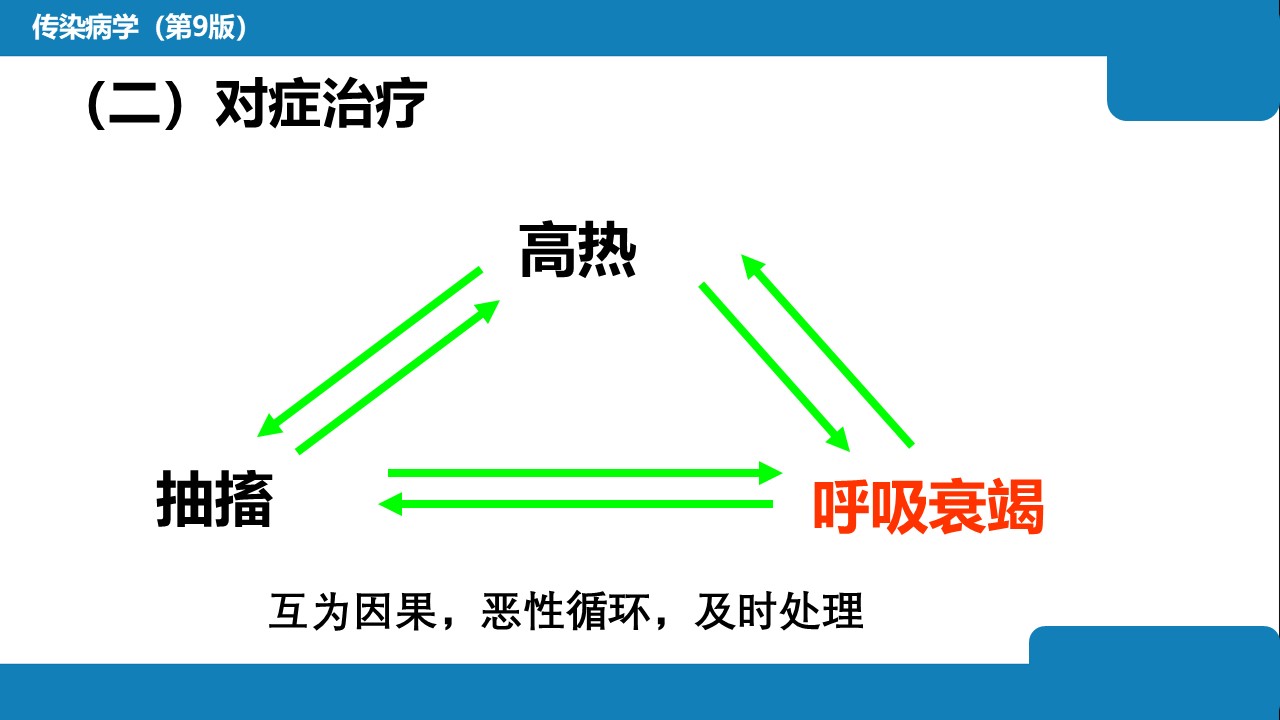 传染病学（第9版）

（二）对症治疗

高热

抽搐

呼吸衰竭

互为因果，恶性循环，及时处理